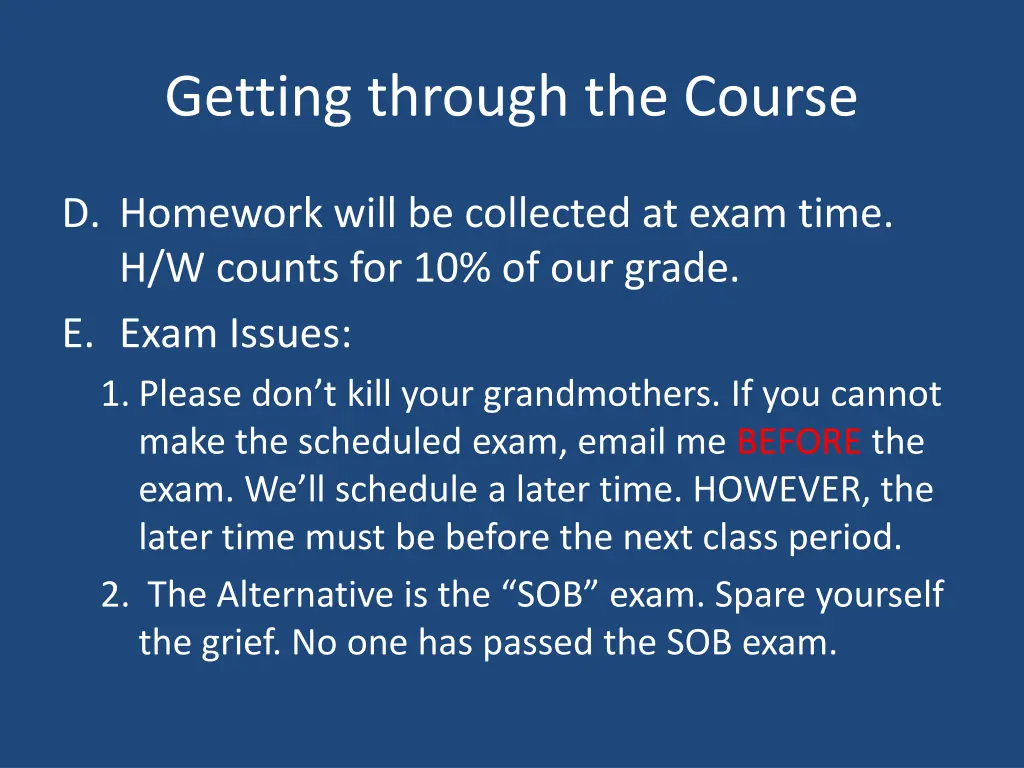 Getting through the Course

D. Homework will be collected at exam time. H/W counts for 10% of our grade.

E. Exam Issues:

1. Please don’t kill your grandmothers. If you cannot make the scheduled exam, email me BEFORE the exam. We’ll schedule a later time. HOWEVER, the later time must be before the next class period.

2. The Alternative is the “SOB” exam. Spare yourself the grief. No one has passed the SOB exam.